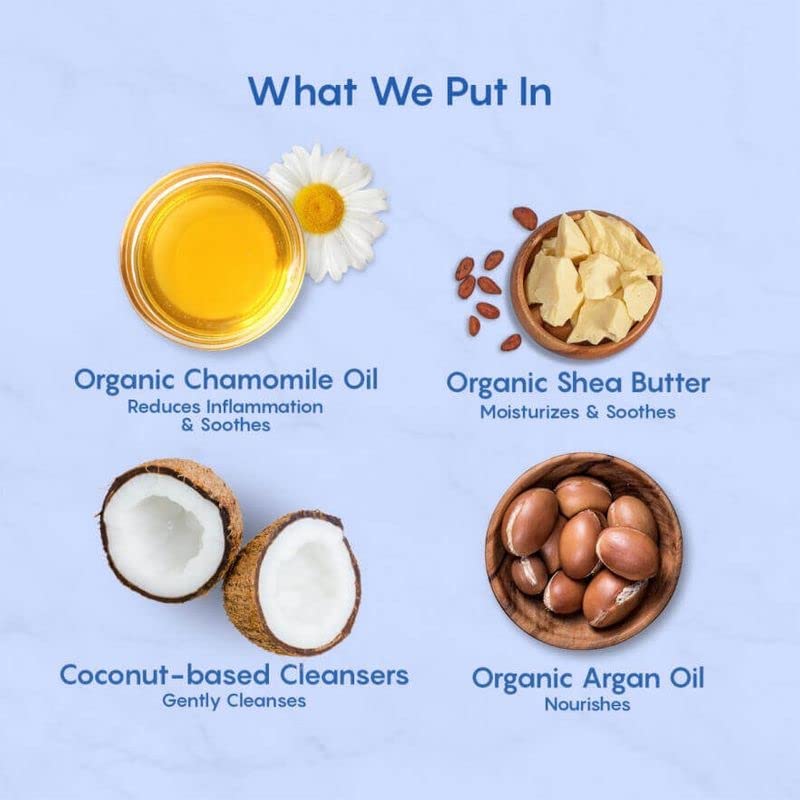 What We Put In

Organic Chamomile Oil
Reduces Inflammation & Soothes

Organic Shea Butter
Moisturizes & Soothes

Coconut-based Cleansers
Gently Cleanses

Organic Argan Oil
Nourishes